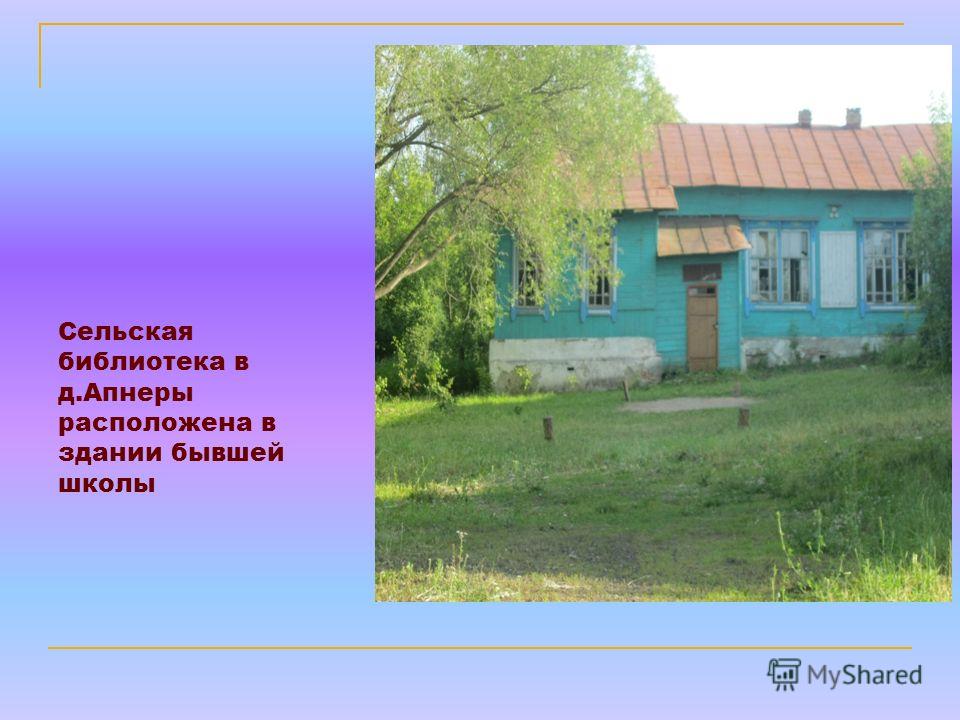 Сельская библиотека в д.Апнеры расположена в здании бывшей школы

MyShared